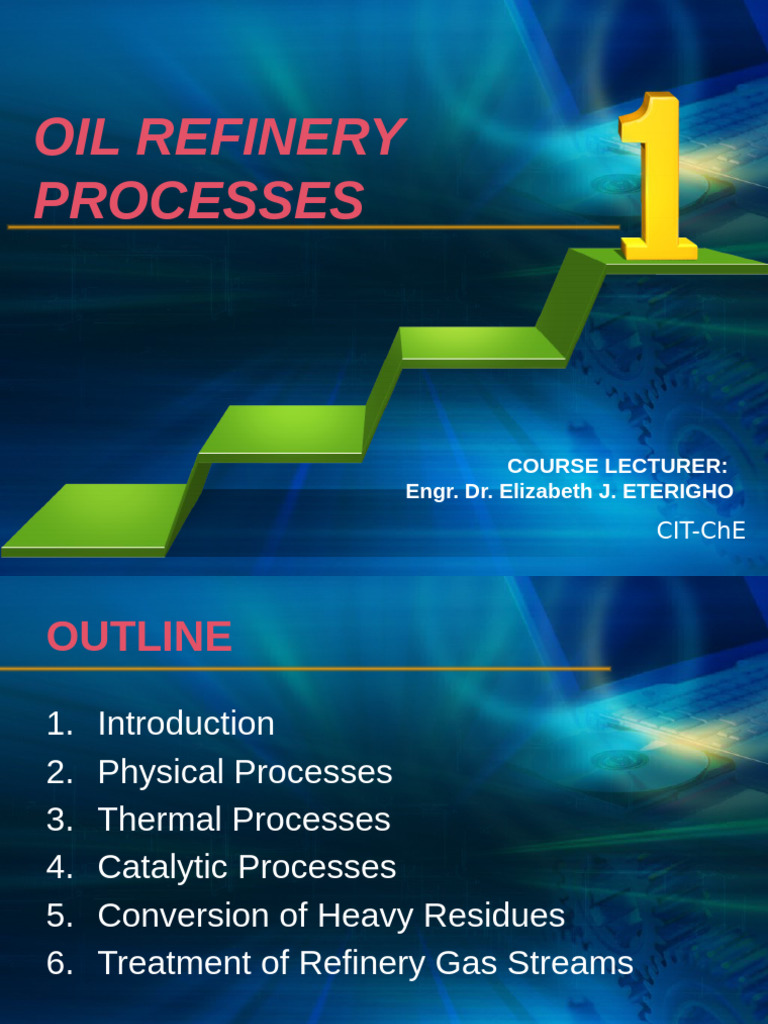 OIL REFINERY PROCESSES

1

COURSE LECTURER:
Engr. Dr. Elizabeth J. ETERIGHO

CIT-ChE

OUTLINE

1. Introduction
2. Physical Processes
3. Thermal Processes
4. Catalytic Processes
5. Conversion of Heavy Residues
6. Treatment of Refinery Gas Streams